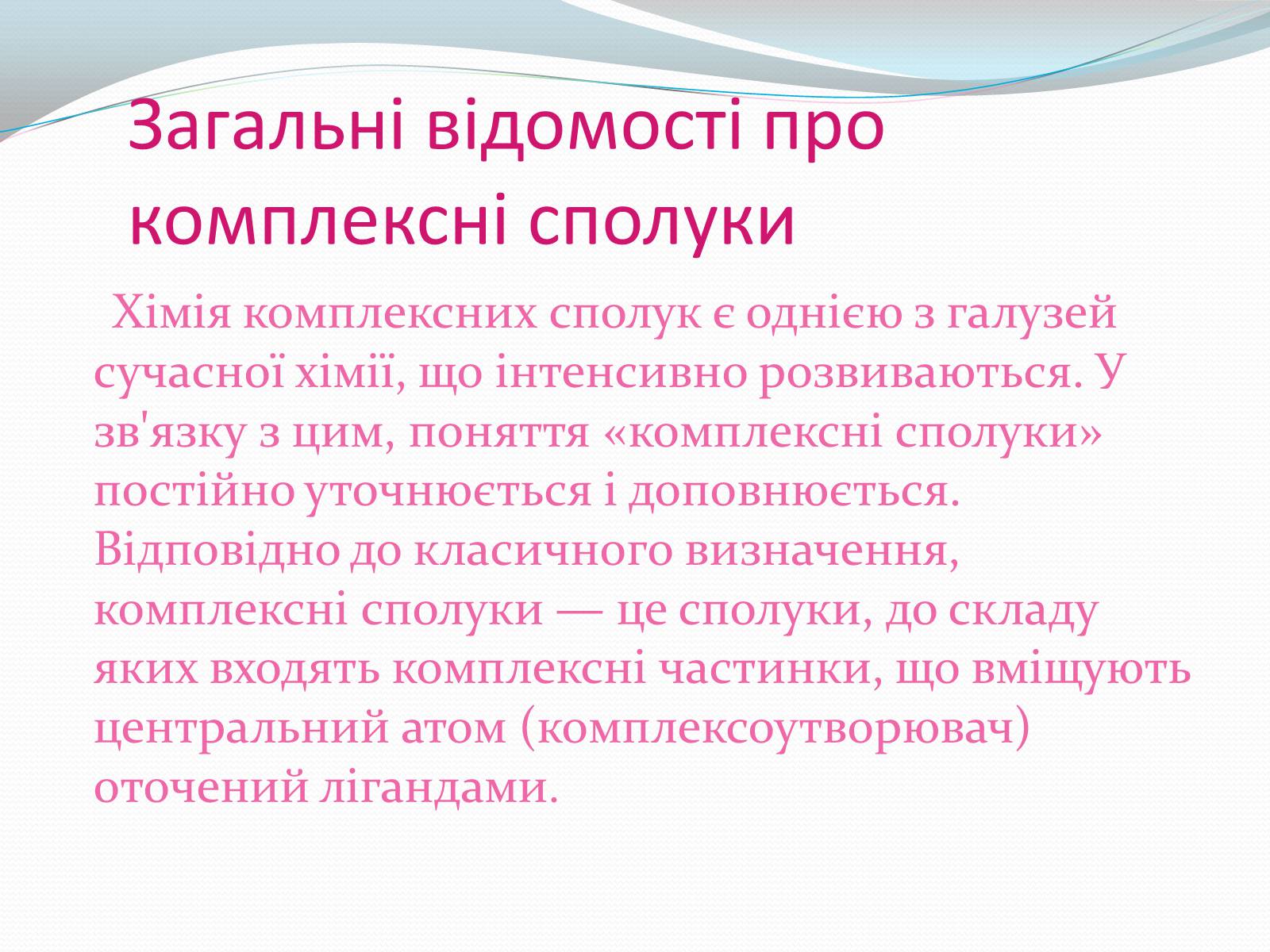 Загальні відомості про комплексні сполуки

Хімія комплексних сполук є однією з галузей сучасної хімії, що інтенсивно розвиваються. У зв'язку з цим, поняття «комплексні сполуки» постійно уточнюється і доповнюється. Відповідно до класичного визначення, комплексні сполуки — це сполуки, до складу яких входять комплексні частинки, що вміщують центральний атом (комплексоутворювач) оточений лігандами.